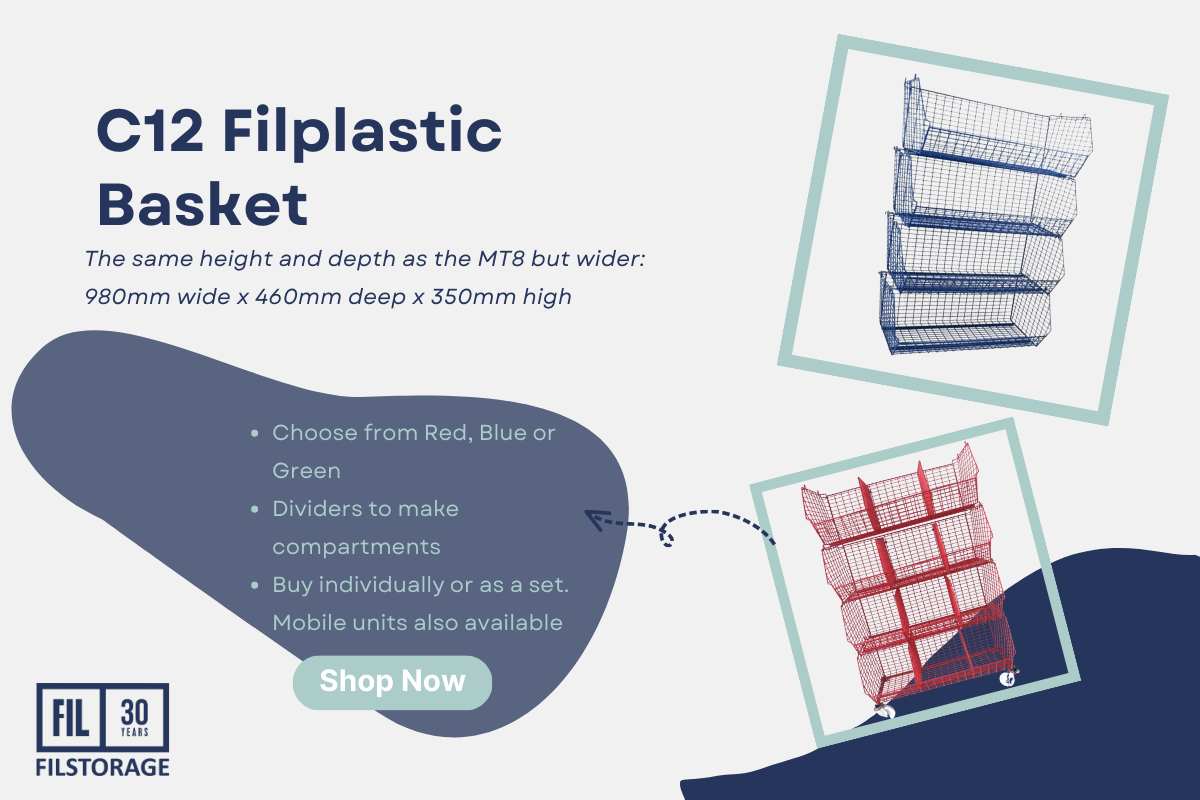 C12 Filplastic Basket

The same height and depth as the MT8 but wider: 980mm wide x 460mm deep x 350mm high

• Choose from Red, Blue or Green
• Dividers to make compartments
• Buy individually or as a set. Mobile units also available

Shop Now

FIL 30 YEARS
FILSTORAGE